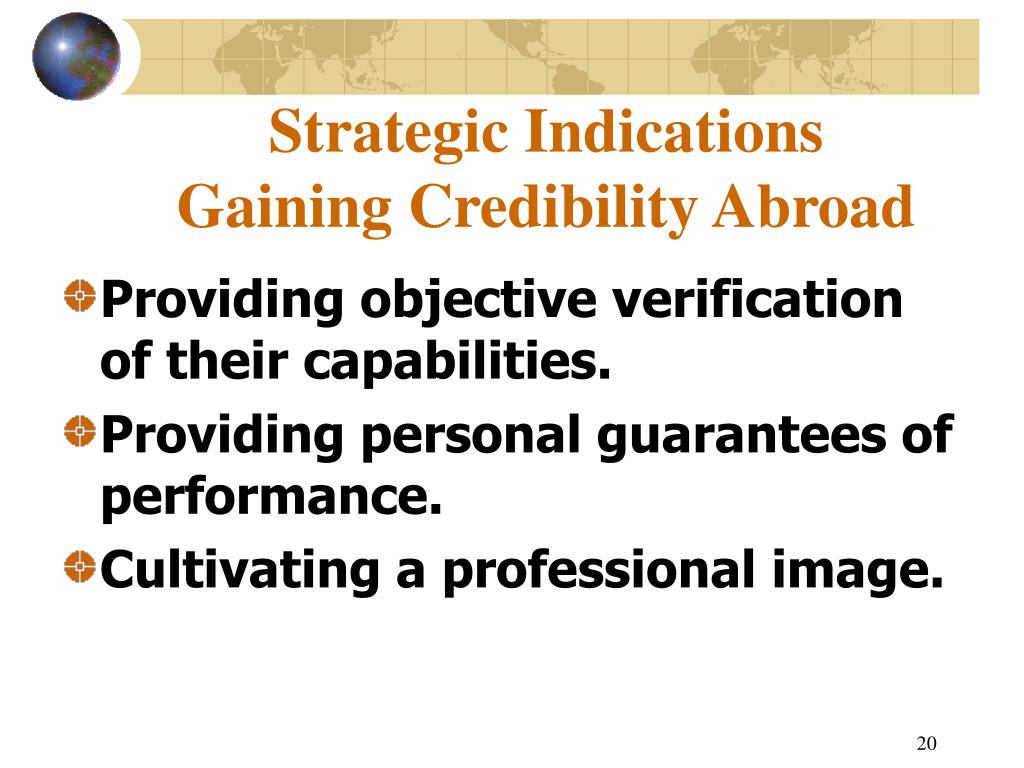 Strategic Indications
Gaining Credibility Abroad

Providing objective verification of their capabilities.

Providing personal guarantees of performance.

Cultivating a professional image.

20